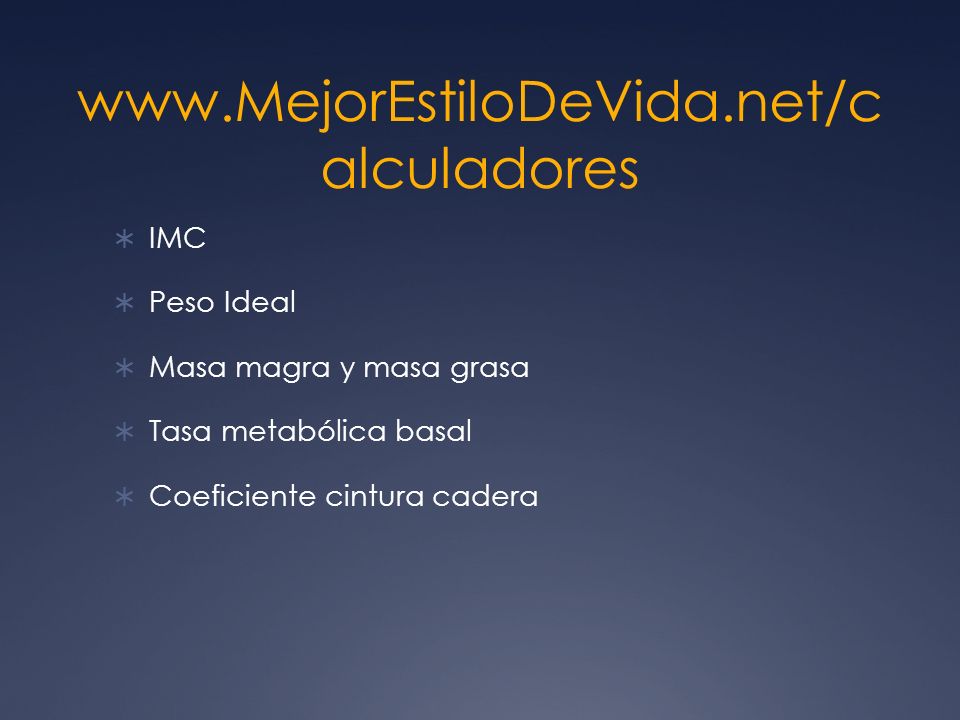 www.MejorEstiloDeVida.net/calculadores

∗ IMC
∗ Peso Ideal
∗ Masa magra y masa grasa
∗ Tasa metabólica basal
∗ Coeficiente cintura cadera